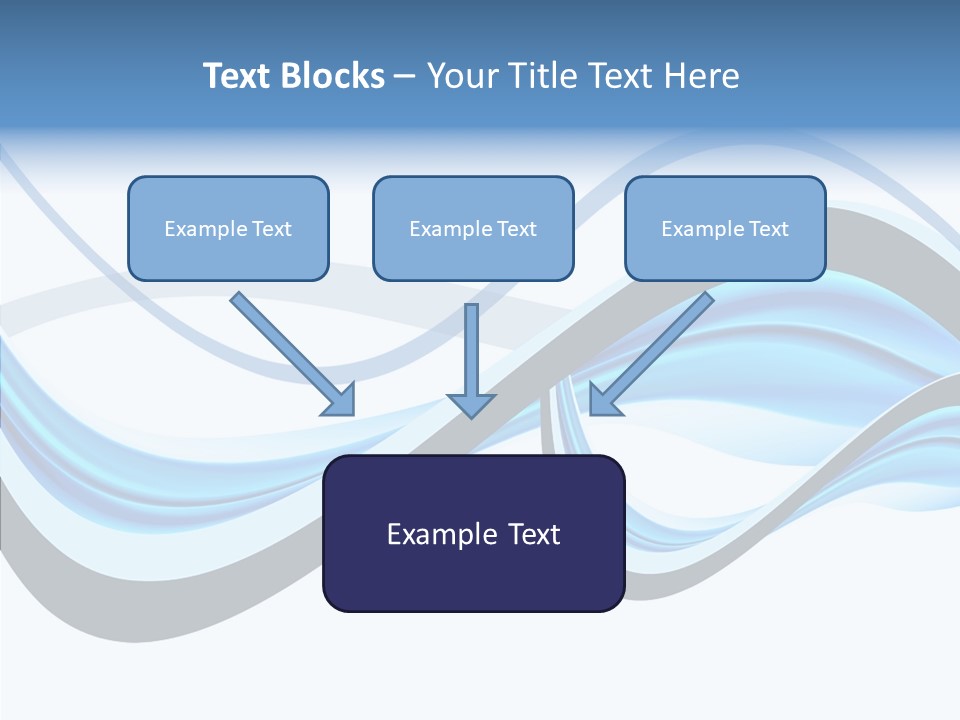 Text Blocks – Your Title Text Here

Example Text

Example Text

Example Text

Example Text